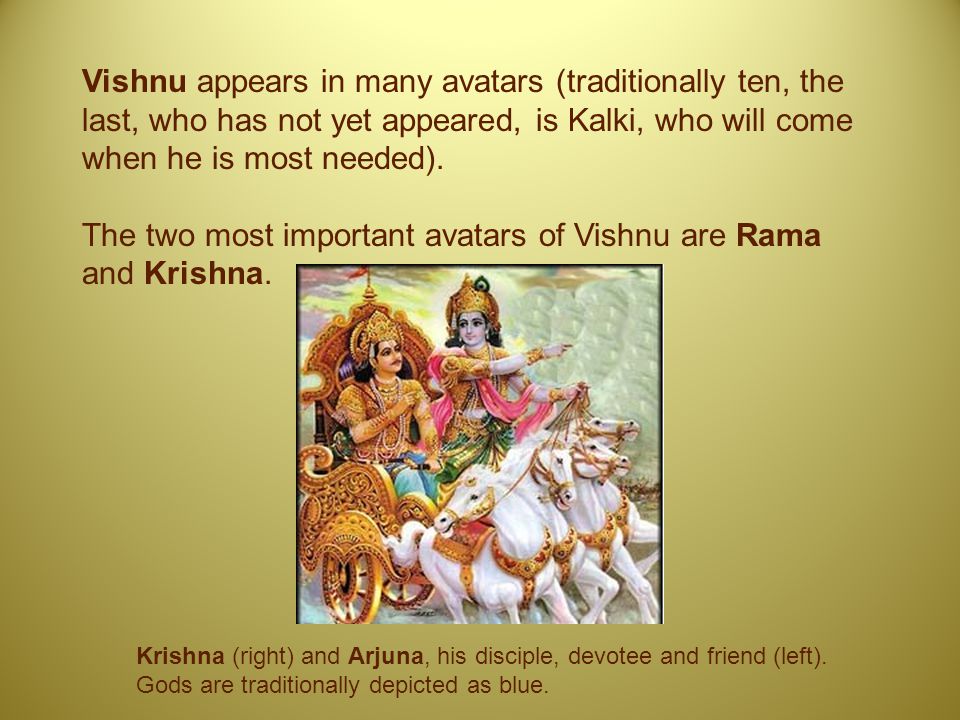 Vishnu appears in many avatars (traditionally ten, the last, who has not yet appeared, is Kalki, who will come when he is most needed).

The two most important avatars of Vishnu are Rama and Krishna.

Krishna (right) and Arjuna, his disciple, devotee and friend (left). Gods are traditionally depicted as blue.